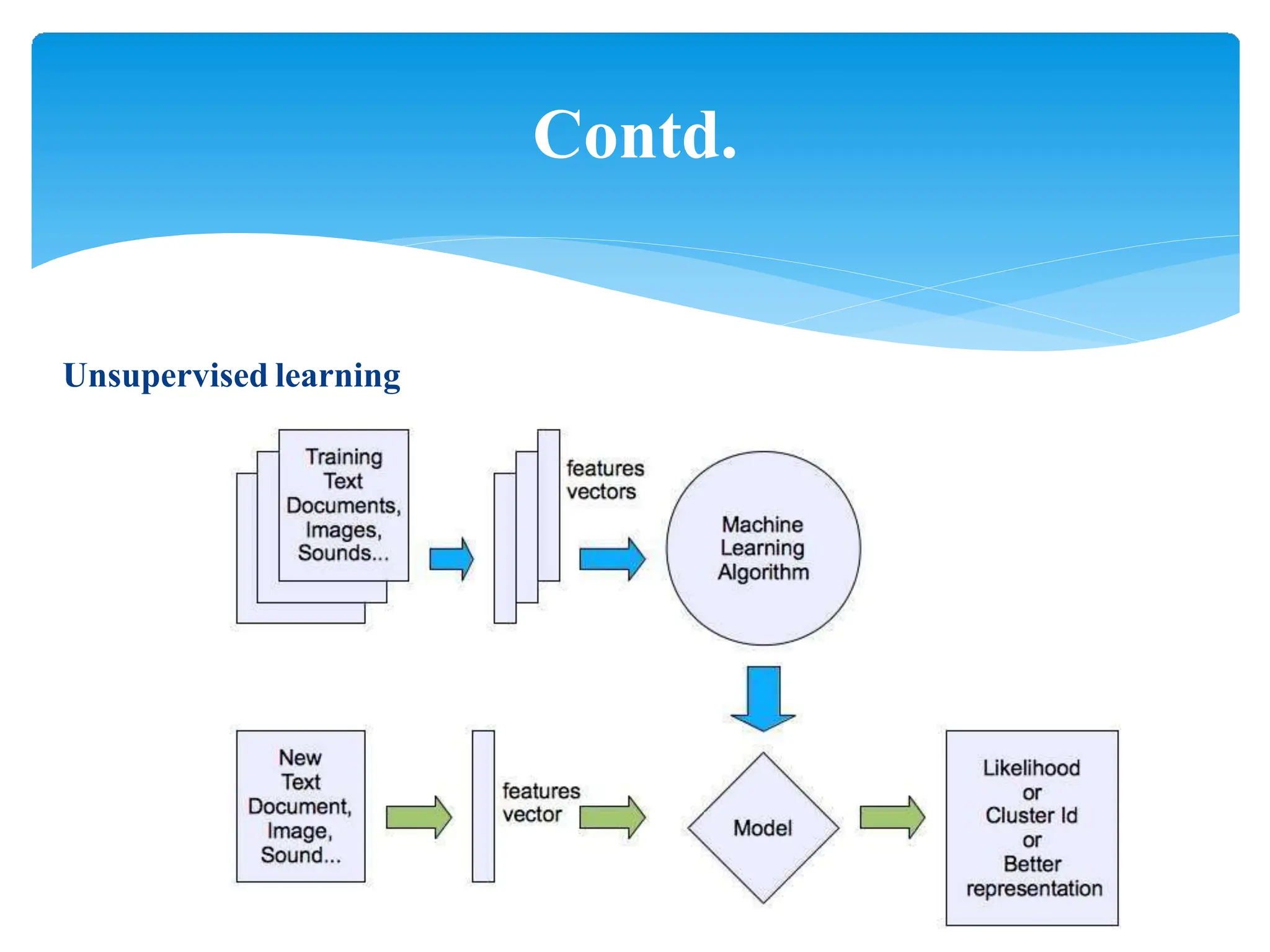 Contd.

Unsupervised learning

Training Text Documents, Images, Sounds...

features vectors

Machine Learning Algorithm

New Text Document, Image, Sound...

features vector

Model

Likelihood or Cluster Id or Better representation